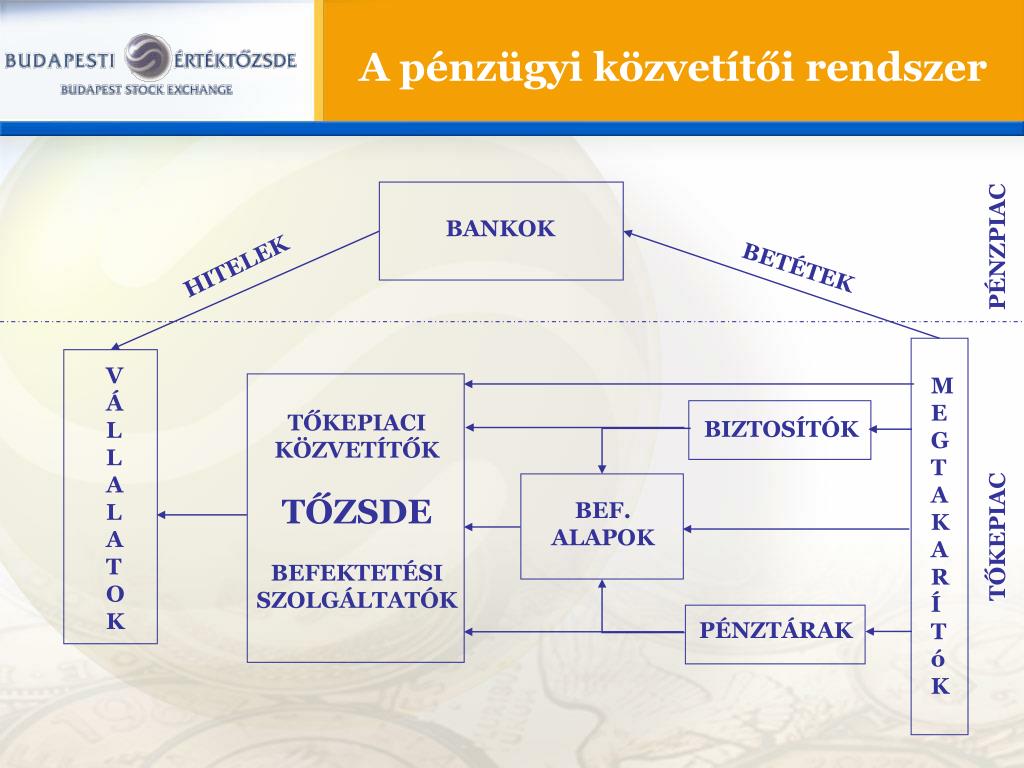 BUDAPESTI ÉRTÉKTŐZSDE
BUDAPEST STOCK EXCHANGE

A pénzügyi közvetítői rendszer

BANKOK

HITELEK

BETÉTEK

PÉNZPIAC

VÁLLALATOK

TŐKEPIACI KÖZVETÍTŐK

TŐZSDE

BEFEKTETÉSI SZOLGÁLTATÓK

BIZTOSÍTÓK

BEF. ALAPOK

PÉNZTÁRAK

MEGTAKARÍTóK

TŐKEPIAC